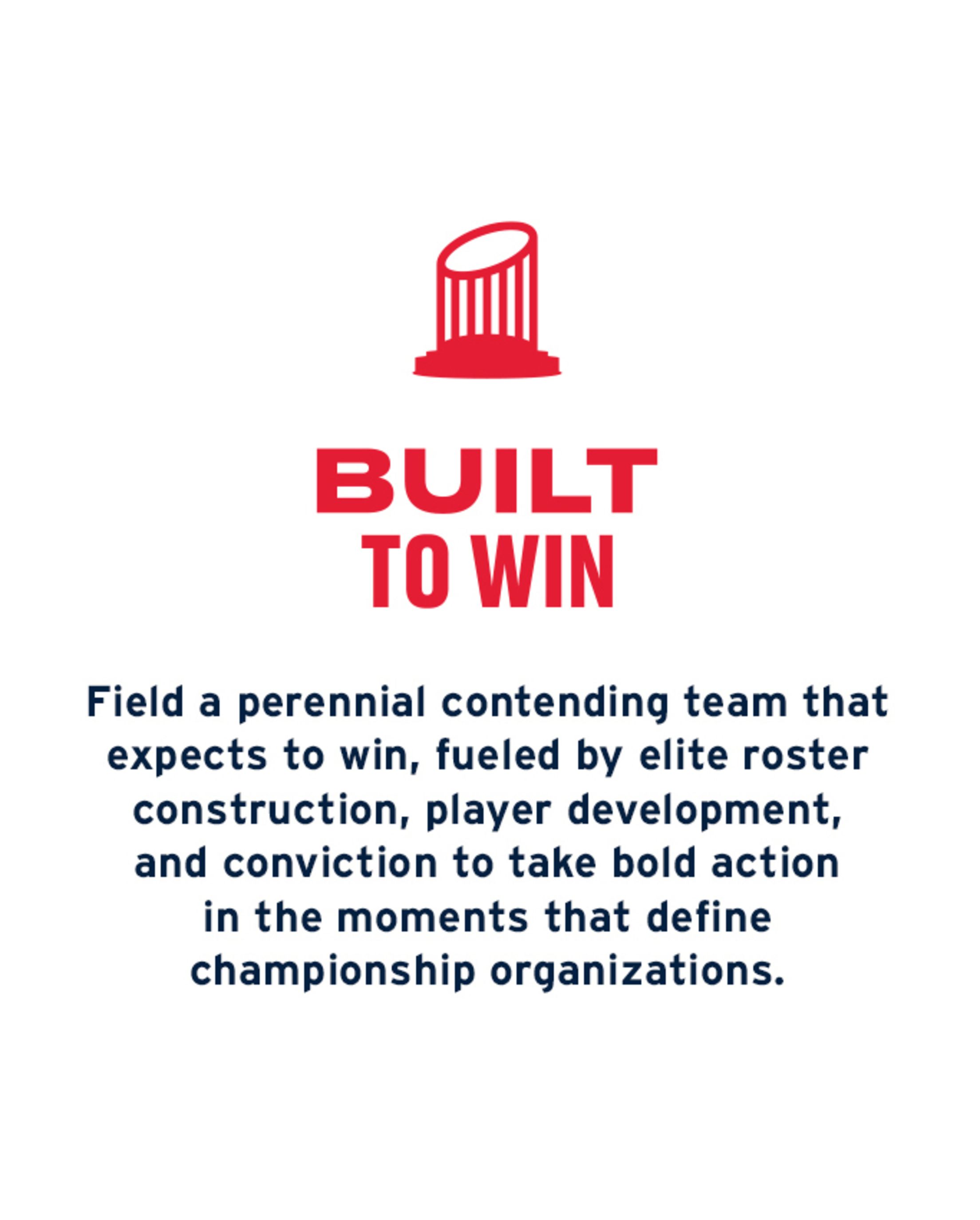 BUILT
TO WIN

Field a perennial contending team that expects to win, fueled by elite roster construction, player development, and conviction to take bold action in the moments that define championship organizations.